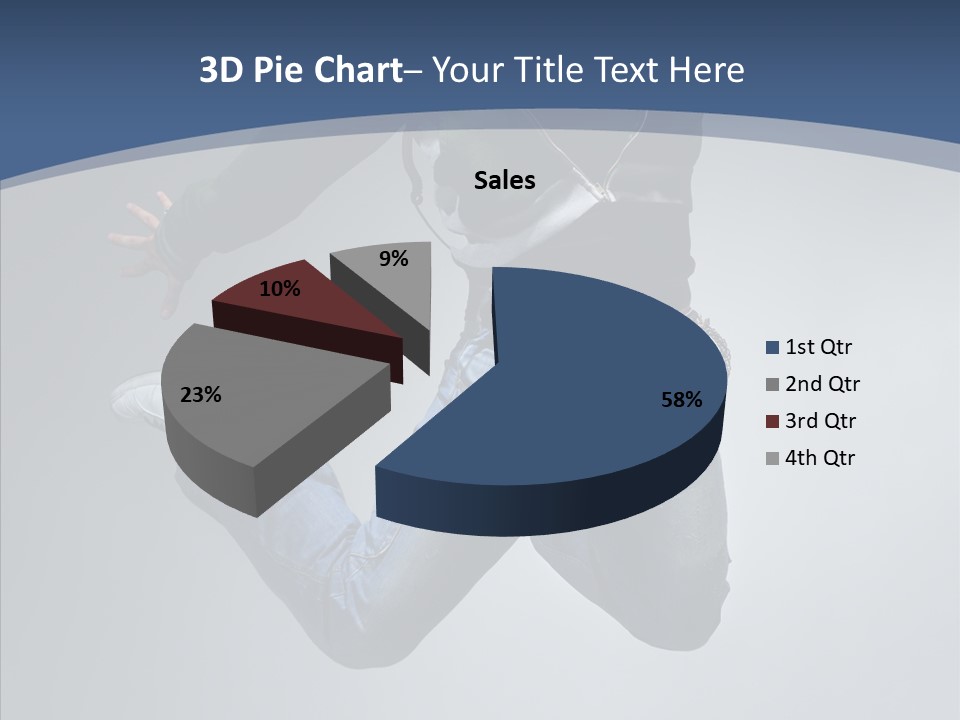 3D Pie Chart– Your Title Text Here

Sales

9%
10%
23%
58%

1st Qtr
2nd Qtr
3rd Qtr
4th Qtr